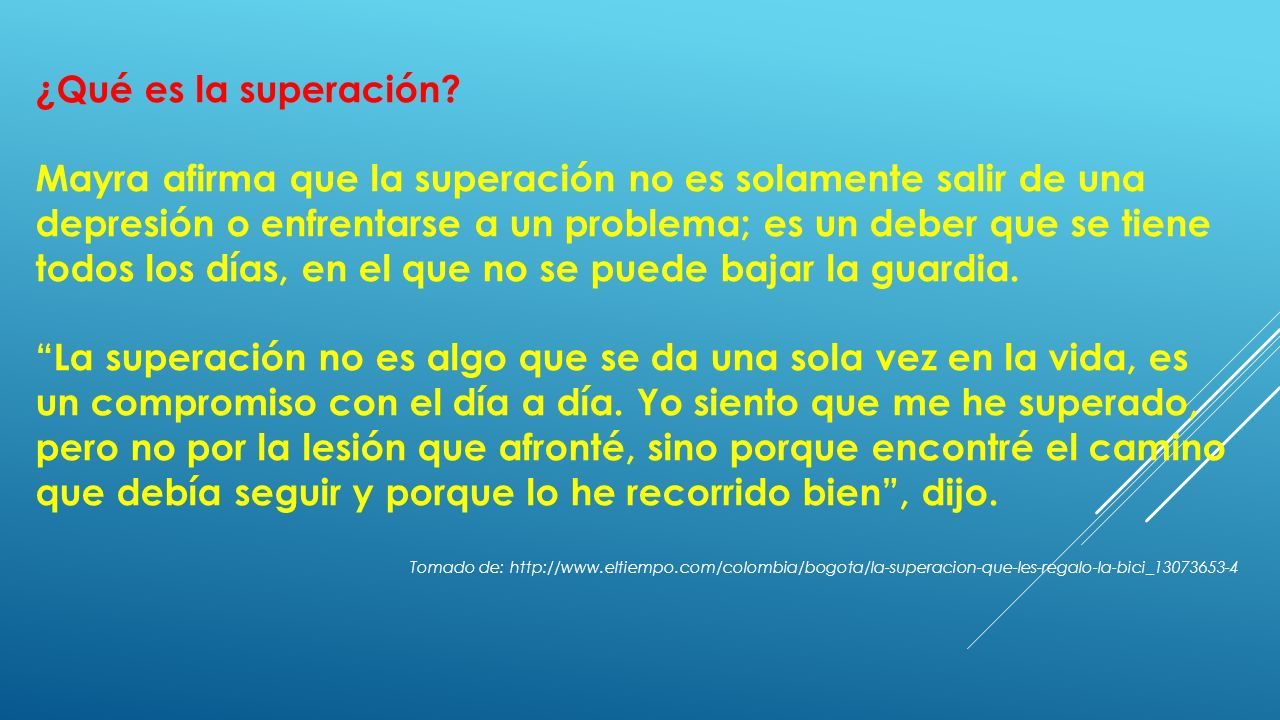 ¿Qué es la superación?

Mayra afirma que la superación no es solamente salir de una depresión o enfrentarse a un problema; es un deber que se tiene todos los días, en el que no se puede bajar la guardia.

“La superación no es algo que se da una sola vez en la vida, es un compromiso con el día a día. Yo siento que me he superado, pero no por la lesión que afronté, sino porque encontré el camino que debía seguir y porque lo he recorrido bien”, dijo.

Tomado de: http://www.eltiempo.com/colombia/bogota/la-superacion-que-les-regalo-la-bici_13073653-4